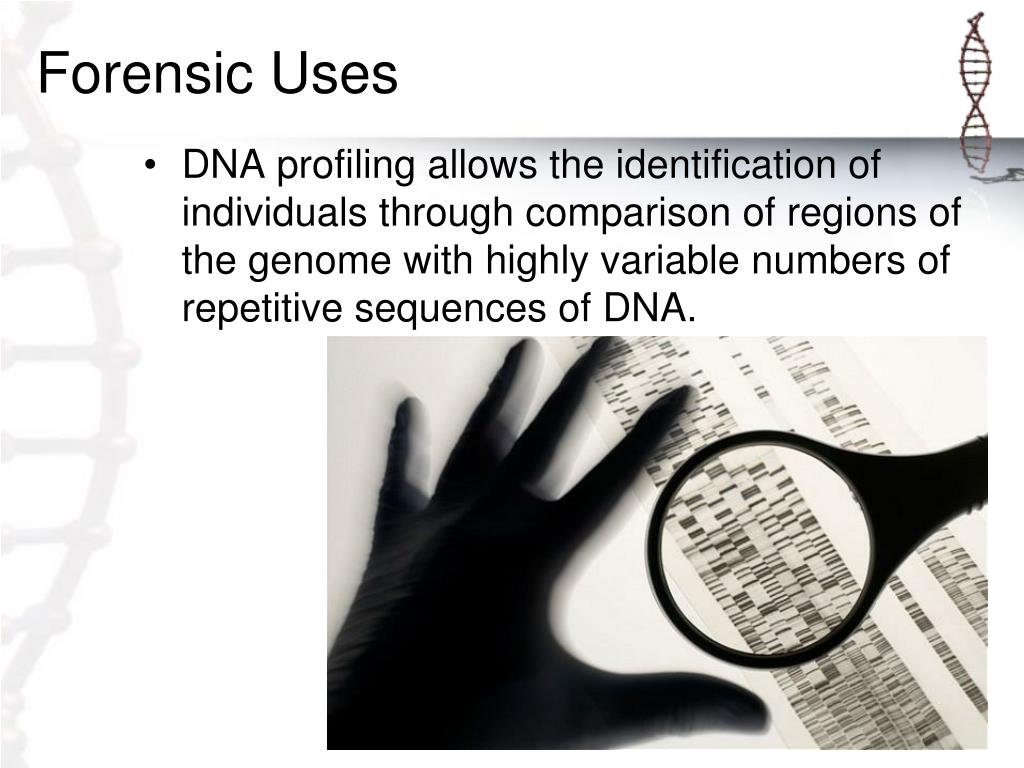 Forensic Uses

• DNA profiling allows the identification of individuals through comparison of regions of the genome with highly variable numbers of repetitive sequences of DNA.